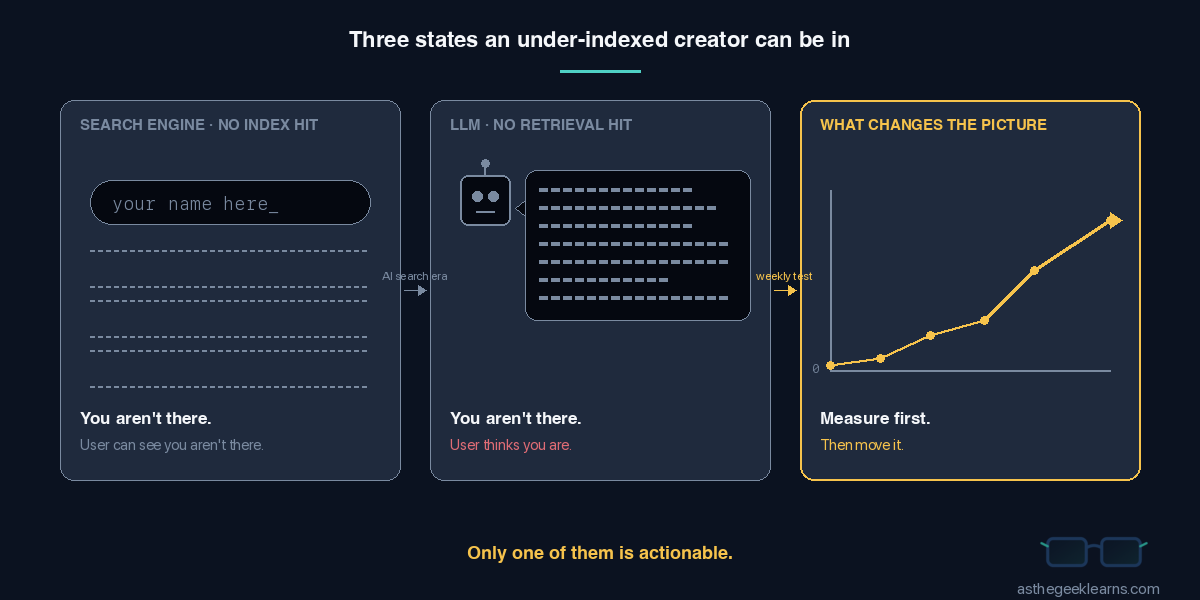 Three states an under-indexed creator can be in

SEARCH ENGINE · NO INDEX HIT

your name here_

You aren't there.

User can see you aren't there.

AI search era

LLM · NO RETRIEVAL HIT

You aren't there.

User thinks you are.

weekly test

WHAT CHANGES THE PICTURE

0

Measure first.

Then move it.

Only one of them is actionable.

asthegeeklearns.com